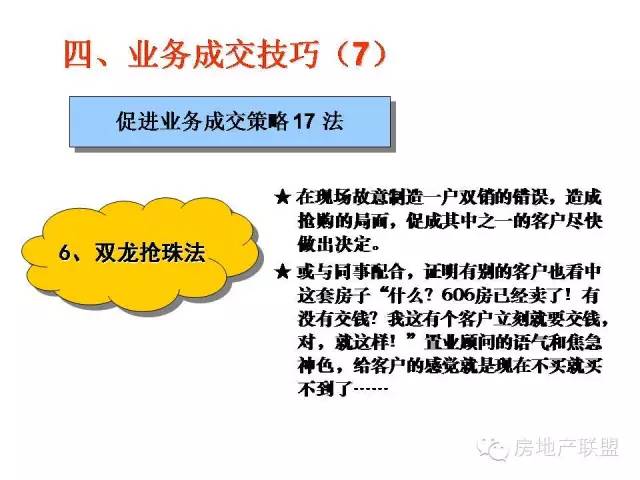 四、业务成交技巧（7）

促进业务成交策略 17 法

6、双龙抢珠法

★ 在现场故意制造一户双销的错误，造成抢购的局面，促成其中之一的客户尽快做出决定。

★ 或与同事配合，证明有别的客户也看中这套房子“什么？606房已经卖了！有没有交钱？我这有个客户立刻就要交钱，对，就这样！”置业顾问的语气和焦急神色，给客户的感觉就是现在不买就买不到了------

房地产联盟